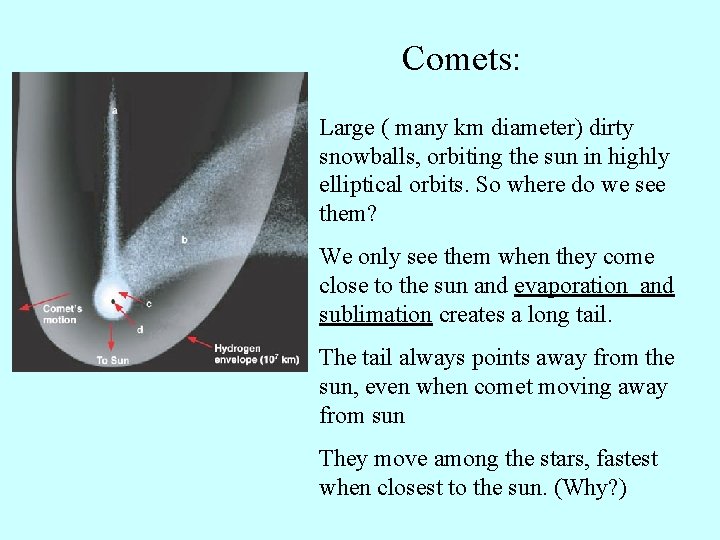 Comets:

a

b

c

d

Comet's motion

To Sun

Hydrogen envelope ($10^7$ km)

Large ( many km diameter) dirty snowballs, orbiting the sun in highly elliptical orbits. So where do we see them?

We only see them when they come close to the sun and evaporation and sublimation creates a long tail.

The tail always points away from the sun, even when comet moving away from sun

They move among the stars, fastest when closest to the sun. (Why?)